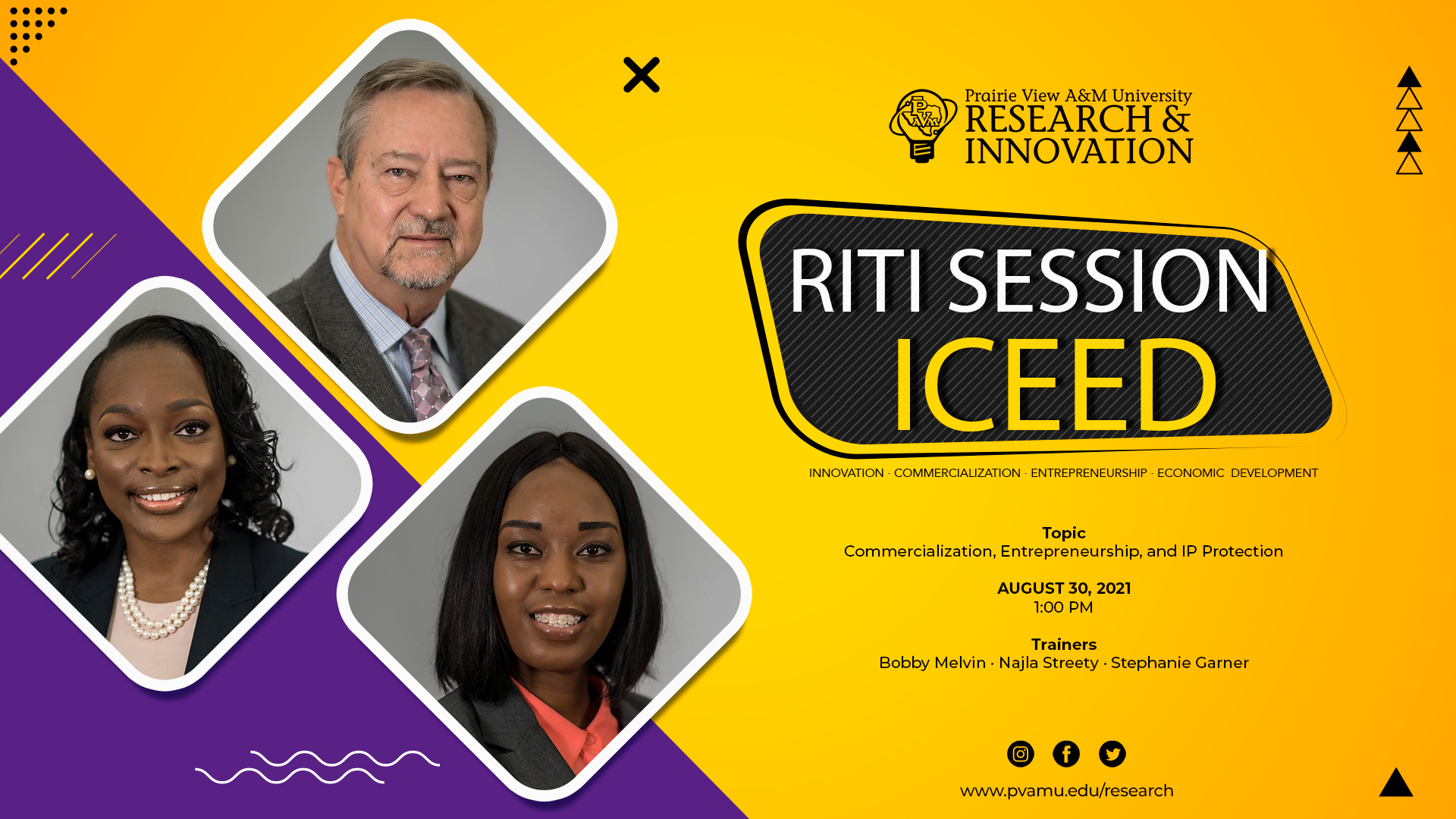 Prairie View A&M University
RESEARCH &
INNOVATION

RITI SESSION
ICEED

INNOVATION · COMMERCIALIZATION · ENTREPRENEURSHIP · ECONOMIC DEVELOPMENT

Topic
Commercialization, Entrepreneurship, and IP Protection

AUGUST 30, 2021
1:00 PM

Trainers
Bobby Melvin · Najla Streety · Stephanie Garner

www.pvamu.edu/research